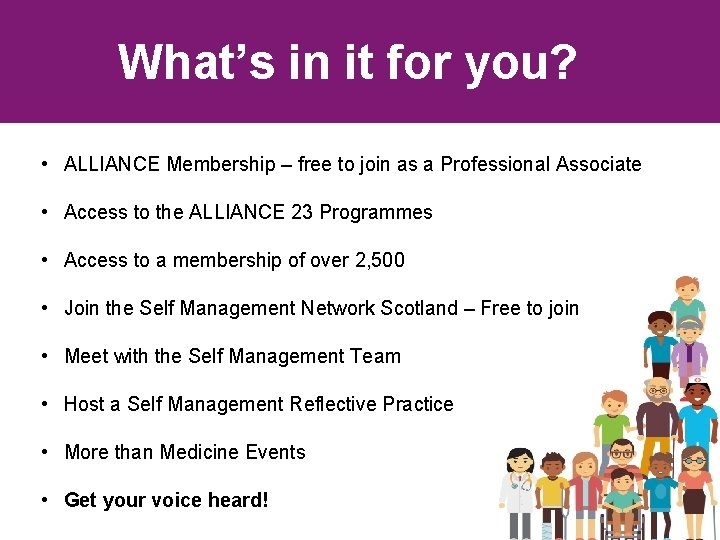 What's in it for you?

• ALLIANCE Membership – free to join as a Professional Associate
• Access to the ALLIANCE 23 Programmes
• Access to a membership of over 2,500
• Join the Self Management Network Scotland – Free to join
• Meet with the Self Management Team
• Host a Self Management Reflective Practice
• More than Medicine Events
• Get your voice heard!